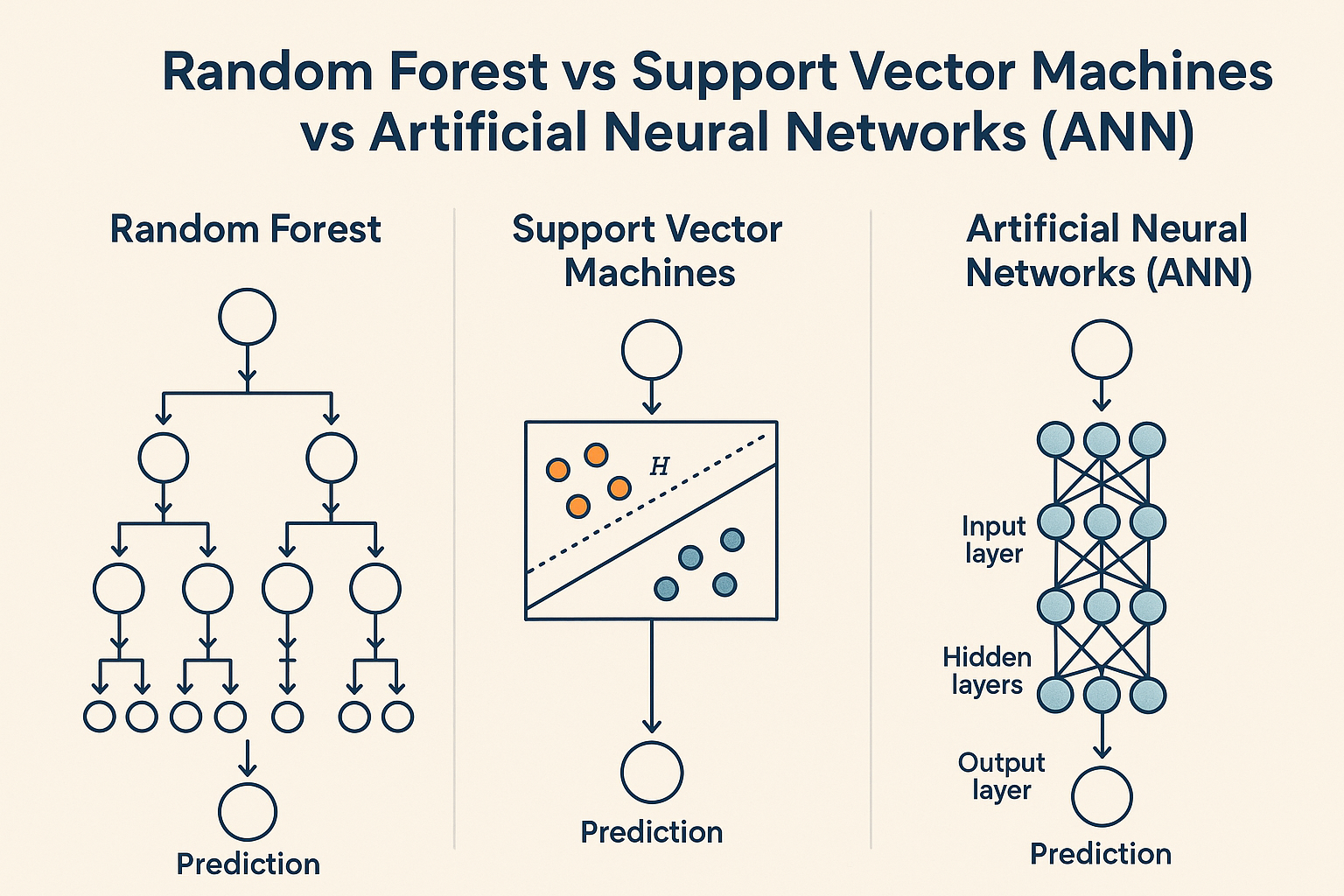 Random Forest vs Support Vector Machines vs Artificial Neural Networks (ANN)

Random Forest

Prediction

Support Vector Machines

$H$

Prediction

Artificial Neural Networks (ANN)

Input layer

Hidden layers

Output layer

Prediction